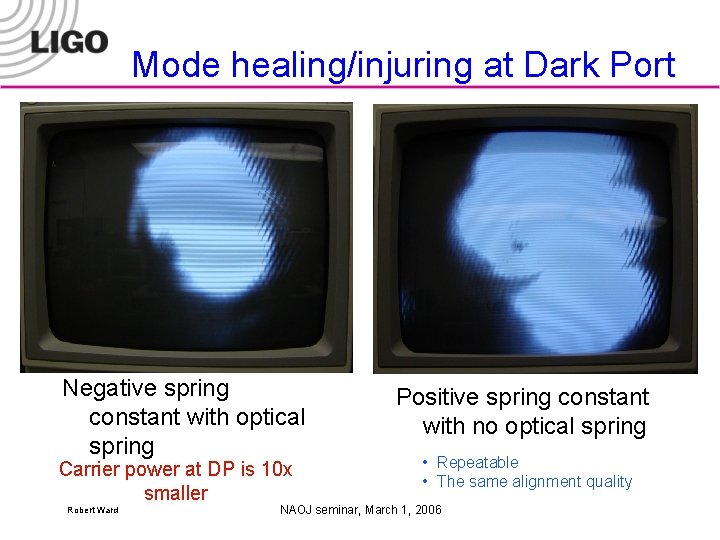 LIGO

Mode healing/injuring at Dark Port

Negative spring constant with optical spring

Carrier power at DP is 10x smaller

Positive spring constant with no optical spring

• Repeatable
• The same alignment quality

Robert Ward

NAOJ seminar, March 1, 2006